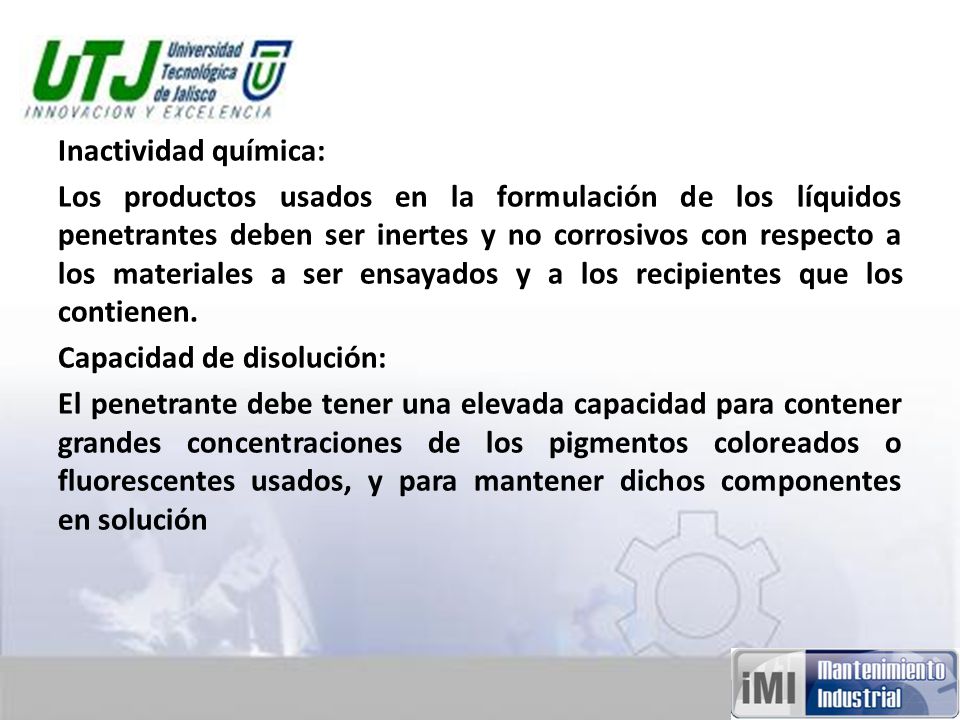 UTJ Universidad Tecnológica de Jalisco
INNOVACION Y EXCELENCIA

Inactividad química:

Los productos usados en la formulación de los líquidos penetrantes deben ser inertes y no corrosivos con respecto a los materiales a ser ensayados y a los recipientes que los contienen.

Capacidad de disolución:

El penetrante debe tener una elevada capacidad para contener grandes concentraciones de los pigmentos coloreados o fluorescentes usados, y para mantener dichos componentes en solución

iMI Mantenimiento Industrial